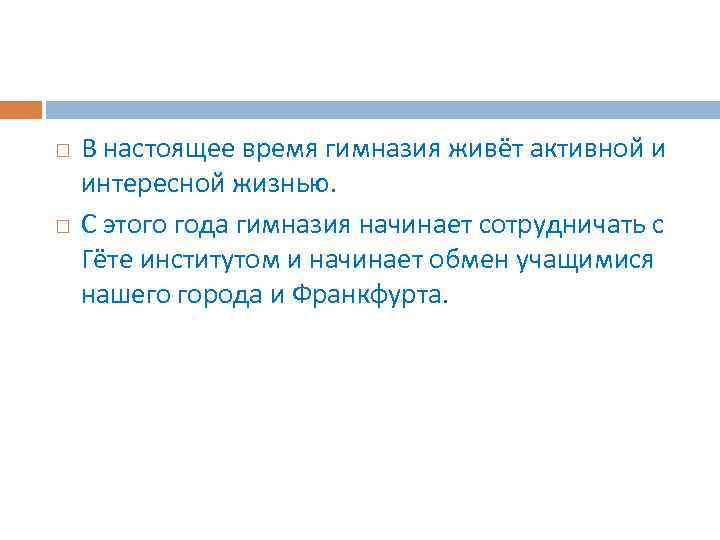 □ В настоящее время гимназия живёт активной и интересной жизнью.

□ С этого года гимназия начинает сотрудничать с Гёте институтом и начинает обмен учащимися нашего города и Франкфурта.